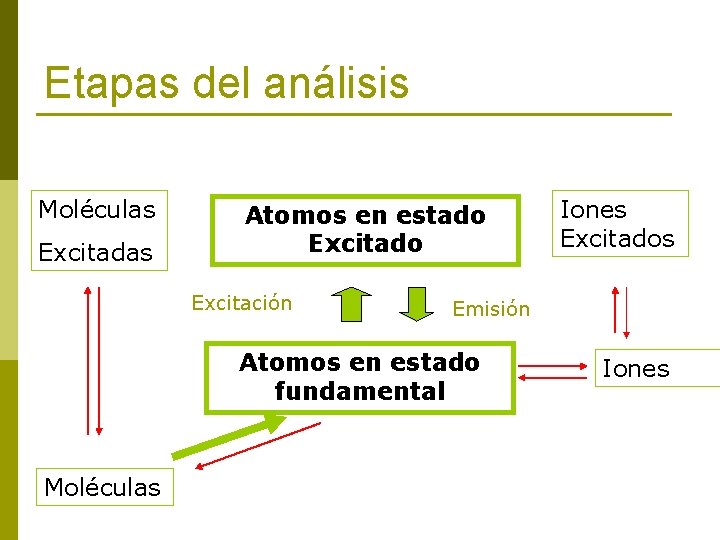 Etapas del análisis

Moléculas

Excitadas

Atomos en estado Excitado

Iones Excitados

Excitación

Emisión

Atomos en estado fundamental

Iones

Moléculas